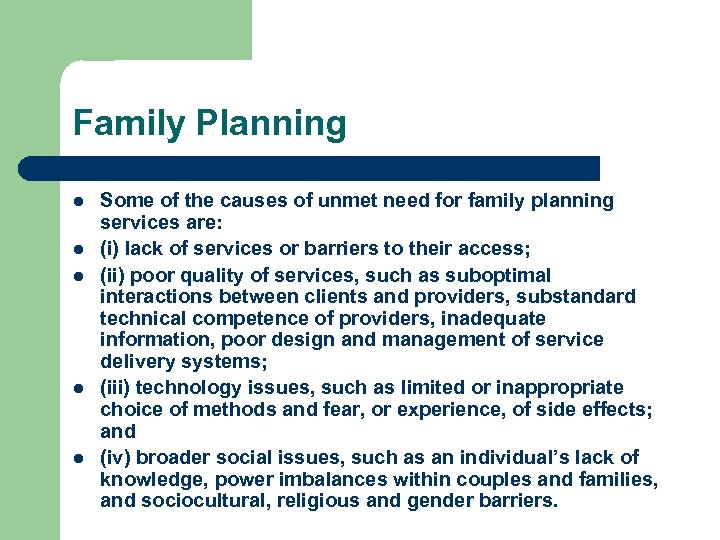 Family Planning

- Some of the causes of unmet need for family planning services are:
- (i) lack of services or barriers to their access;
- (ii) poor quality of services, such as suboptimal interactions between clients and providers, substandard technical competence of providers, inadequate information, poor design and management of service delivery systems;
- (iii) technology issues, such as limited or inappropriate choice of methods and fear, or experience, of side effects; and
- (iv) broader social issues, such as an individual's lack of knowledge, power imbalances within couples and families, and sociocultural, religious and gender barriers.